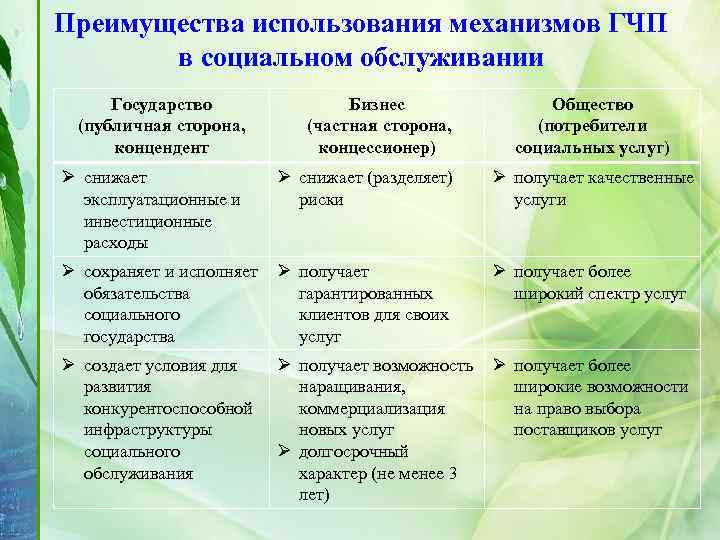 Преимущества использования механизмов ГЧП в социальном обслуживании

| Государство (публичная сторона, концендент | Бизнес (частная сторона, концессионер) | Общество (потребители социальных услуг) |
|---|---|---|
| ➢ снижает эксплуатационные и инвестиционные расходы | ➢ снижает (разделяет) риски | ➢ получает качественные услуги |
| ➢ сохраняет и исполняет обязательства социального государства | ➢ получает гарантированных клиентов для своих услуг | ➢ получает более широкий спектр услуг |
| ➢ создает условия для развития конкурентоспособной инфраструктуры социального обслуживания | ➢ получает возможность наращивания, коммерциализация новых услуг ➢ долгосрочный характер (не менее 3 лет) | ➢ получает более широкие возможности на право выбора поставщиков услуг |